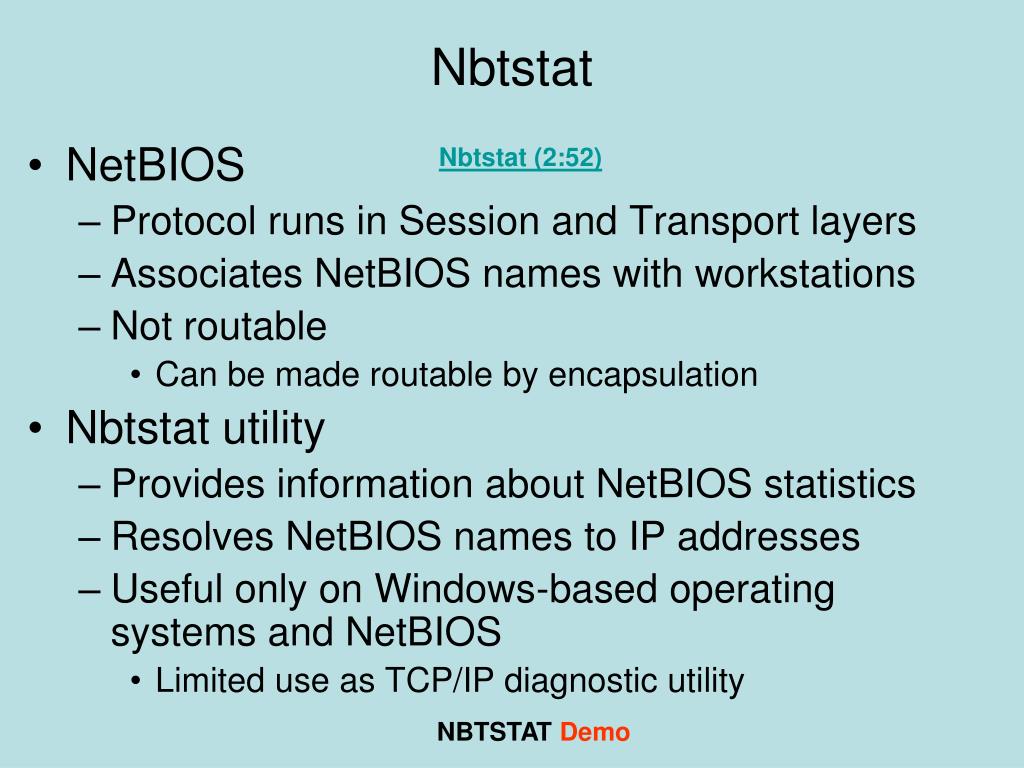 Nbtstat

• NetBIOS

Nbtstat (2:52)

– Protocol runs in Session and Transport layers
– Associates NetBIOS names with workstations
– Not routable
• Can be made routable by encapsulation

• Nbtstat utility
– Provides information about NetBIOS statistics
– Resolves NetBIOS names to IP addresses
– Useful only on Windows-based operating systems and NetBIOS
• Limited use as TCP/IP diagnostic utility

NBTSTAT Demo